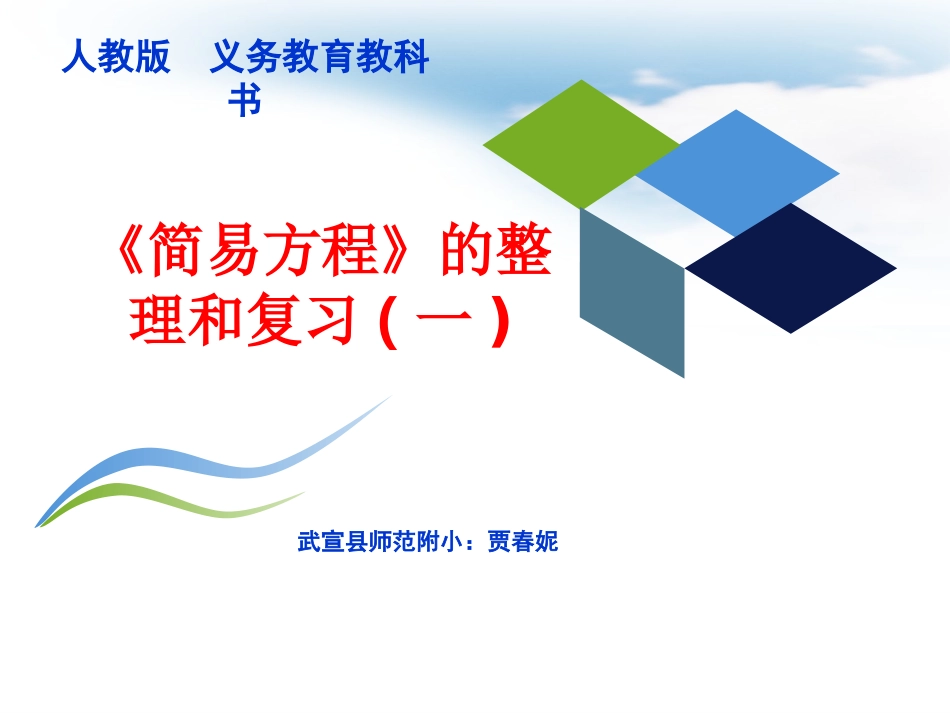 人教版　义务教育教科书

《简易方程》的整理和复习（一）

武宣县师范附小：贾春妮